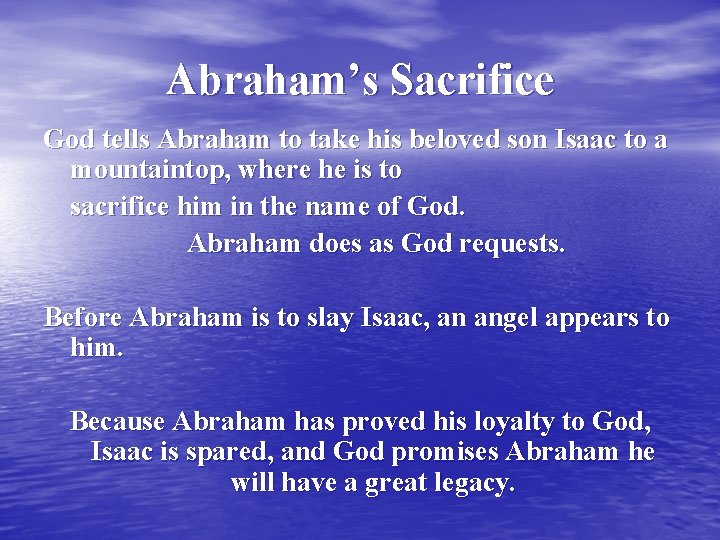 Abraham's Sacrifice

God tells Abraham to take his beloved son Isaac to a mountaintop, where he is to sacrifice him in the name of God.

Abraham does as God requests.

Before Abraham is to slay Isaac, an angel appears to him.

Because Abraham has proved his loyalty to God, Isaac is spared, and God promises Abraham he will have a great legacy.